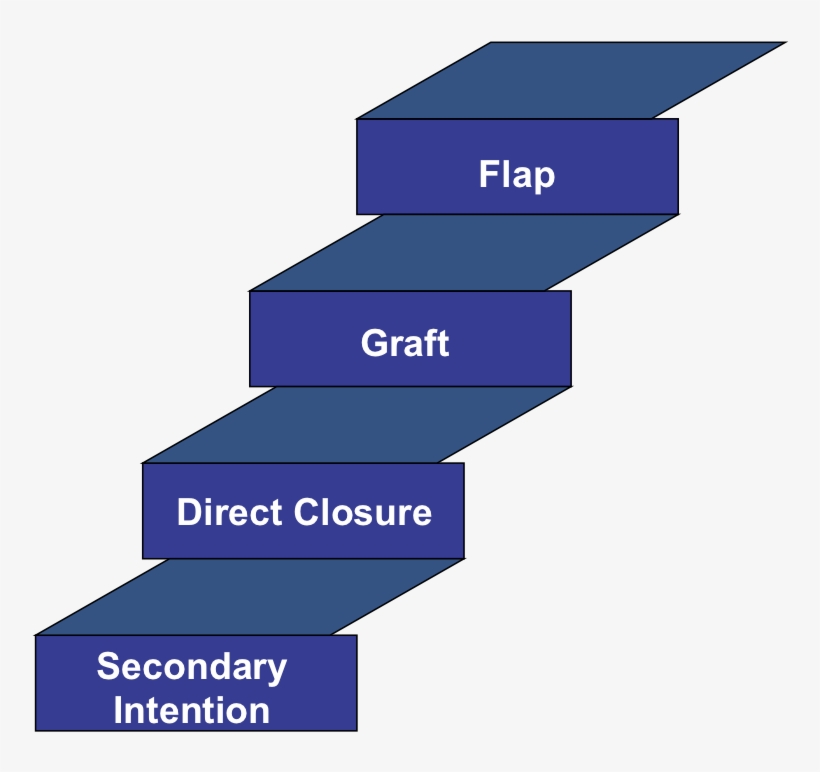 Flap

Graft

Direct Closure

Secondary Intention